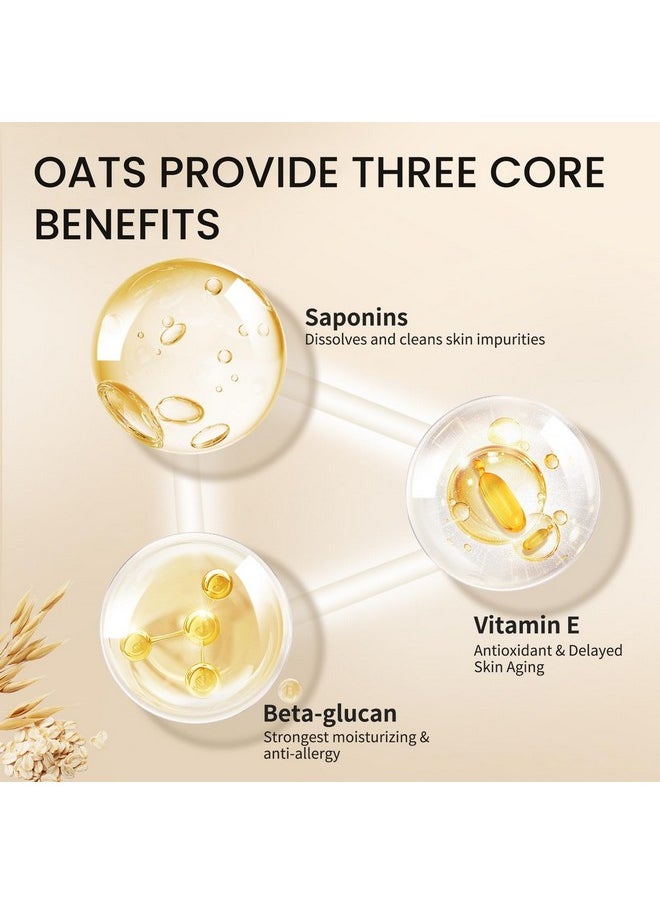 OATS PROVIDE THREE CORE BENEFITS

Saponins
Dissolves and cleans skin impurities

Vitamin E
Antioxidant & Delayed Skin Aging

Beta-glucan
Strongest moisturizing & anti-allergy